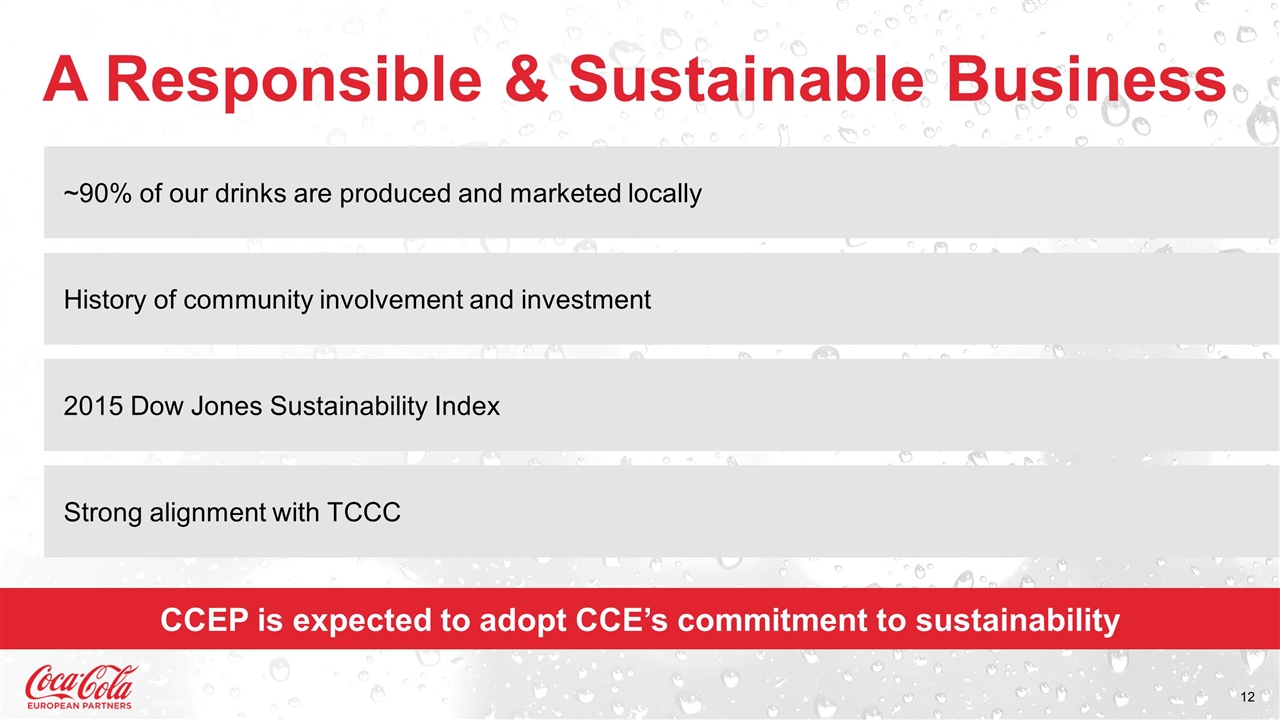 A Responsible & Sustainable Business

~90% of our drinks are produced and marketed locally

History of community involvement and investment

2015 Dow Jones Sustainability Index

Strong alignment with TCCC

CCEP is expected to adopt CCE’s commitment to sustainability

Coca-Cola
EUROPEAN PARTNERS

12